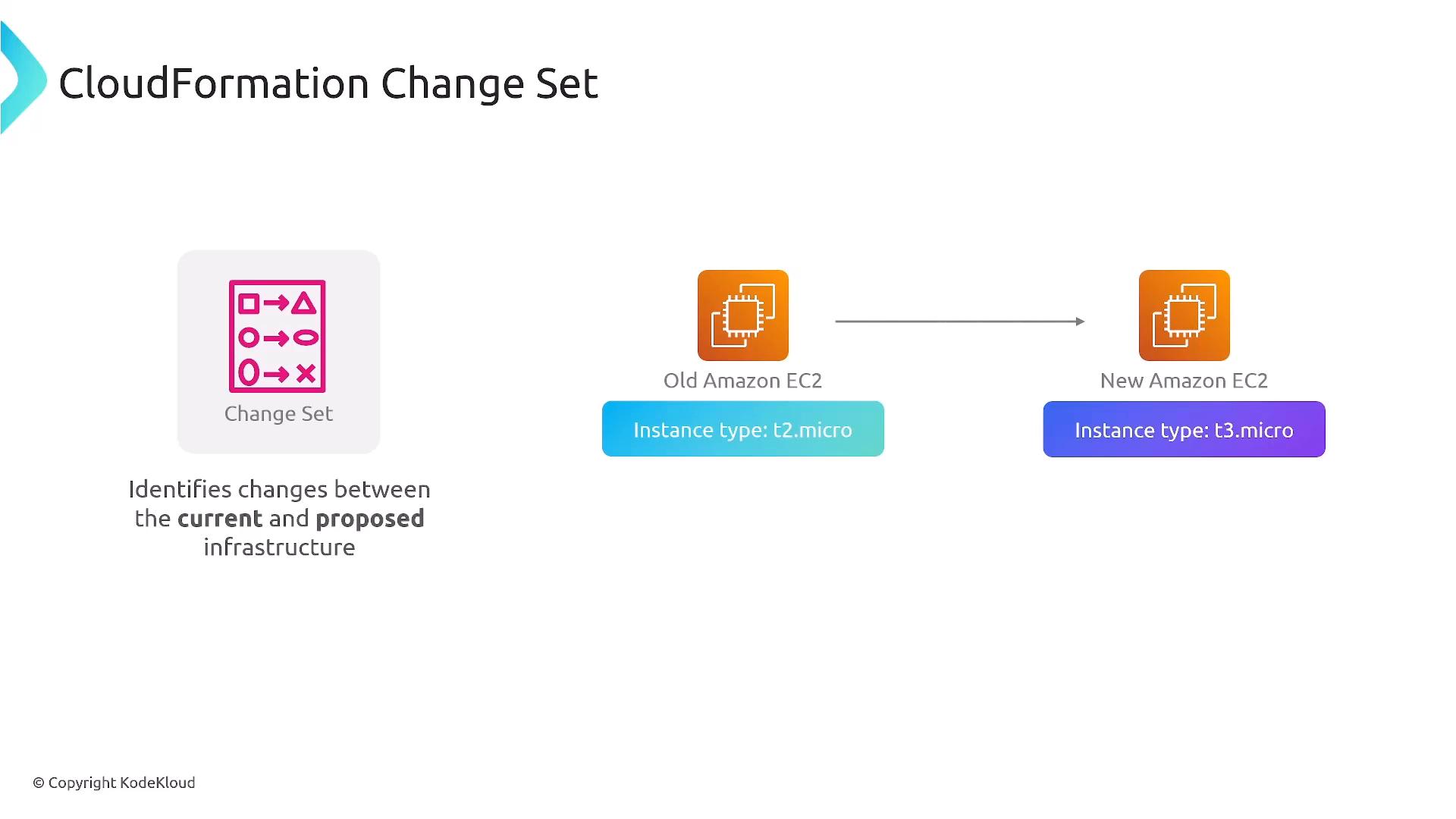 CloudFormation Change Set

Change Set

Identifies changes between the current and proposed infrastructure

Old Amazon EC2

Instance type: t2.micro

New Amazon EC2

Instance type: t3.micro

© Copyright KodeKloud